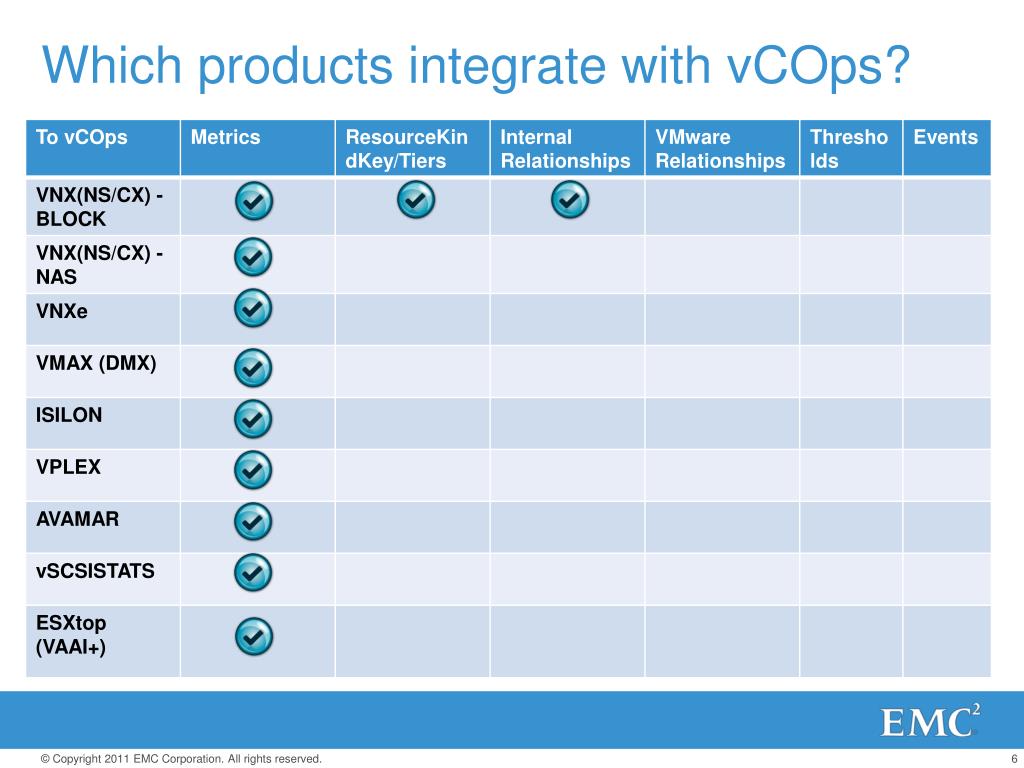 Which products integrate with vCOps?

| To vCOps | Metrics | ResourceKindKey/Tiers | Internal Relationships | VMware Relationships | Thresholds | Events |
|---|---|---|---|---|---|---|
| VNX(NS/CX) - BLOCK | ✓ | ✓ | ✓ | | | |
| VNX(NS/CX) - NAS | ✓ | | | | | |
| VNXe | ✓ | | | | | |
| VMAX (DMX) | ✓ | | | | | |
| ISILON | ✓ | | | | | |
| VPLEX | ✓ | | | | | |
| AVAMAR | ✓ | | | | | |
| vSCSISTATS | ✓ | | | | | |
| ESXtop (VAAI+) | ✓ | | | | | |

EMC$^2$

© Copyright 2011 EMC Corporation. All rights reserved.

6